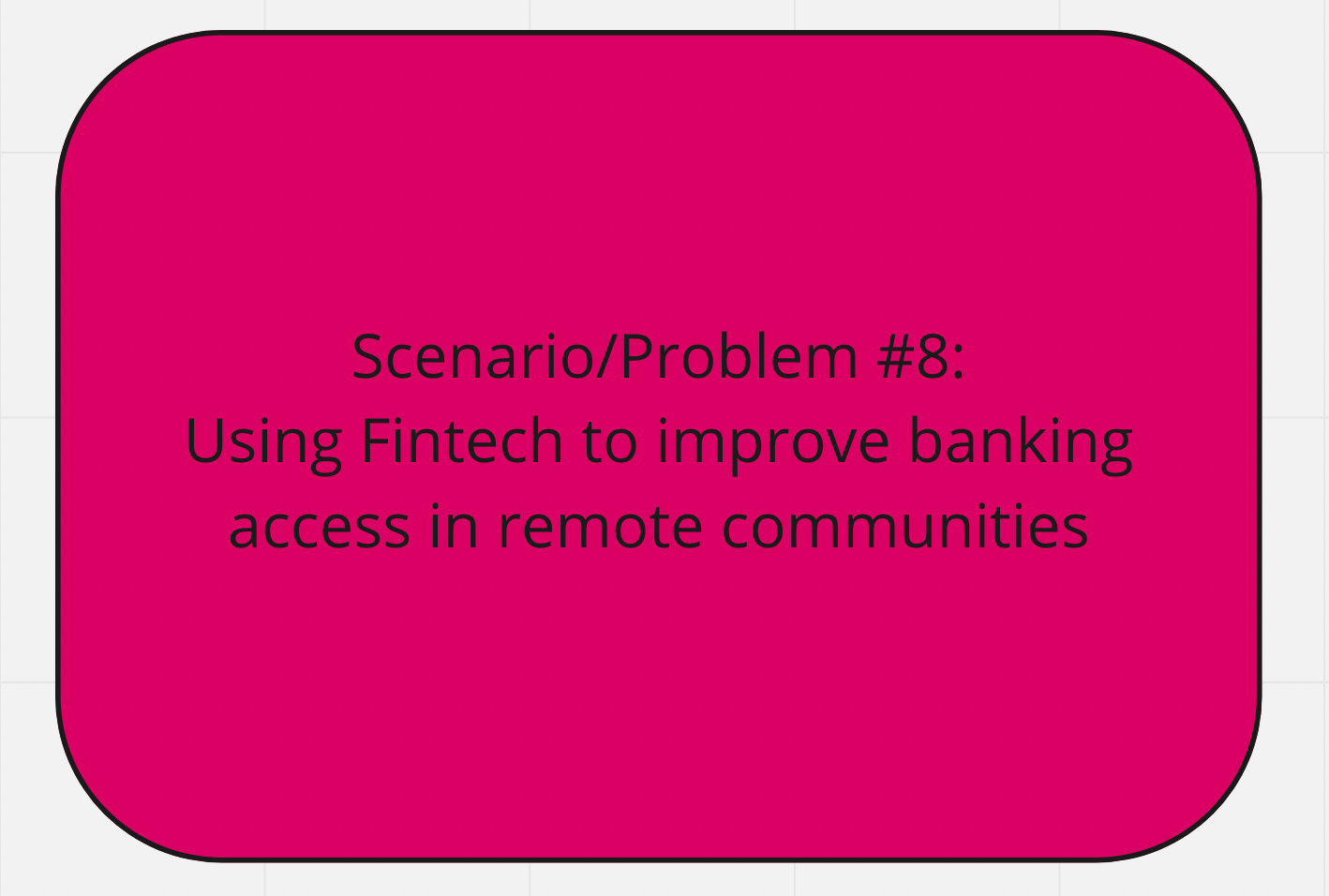 Scenario/Problem #8:
Using Fintech to improve banking access in remote communities